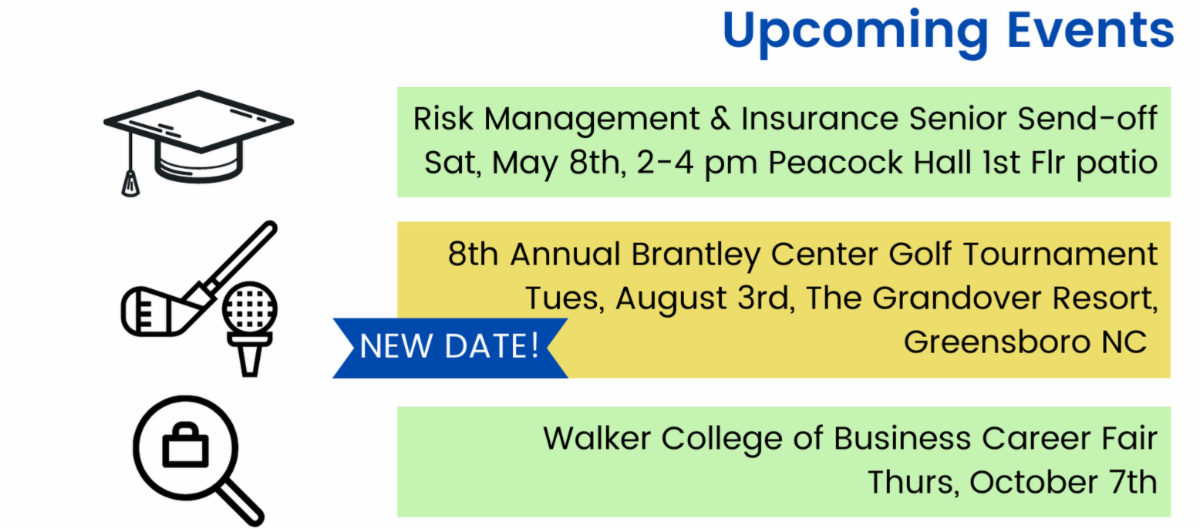 Upcoming Events

Risk Management & Insurance Senior Send-off
Sat, May 8th, 2-4 pm Peacock Hall 1st Flr patio

8th Annual Brantley Center Golf Tournament
Tues, August 3rd, The Grandover Resort,
Greensboro NC

NEW DATE!

Walker College of Business Career Fair
Thurs, October 7th